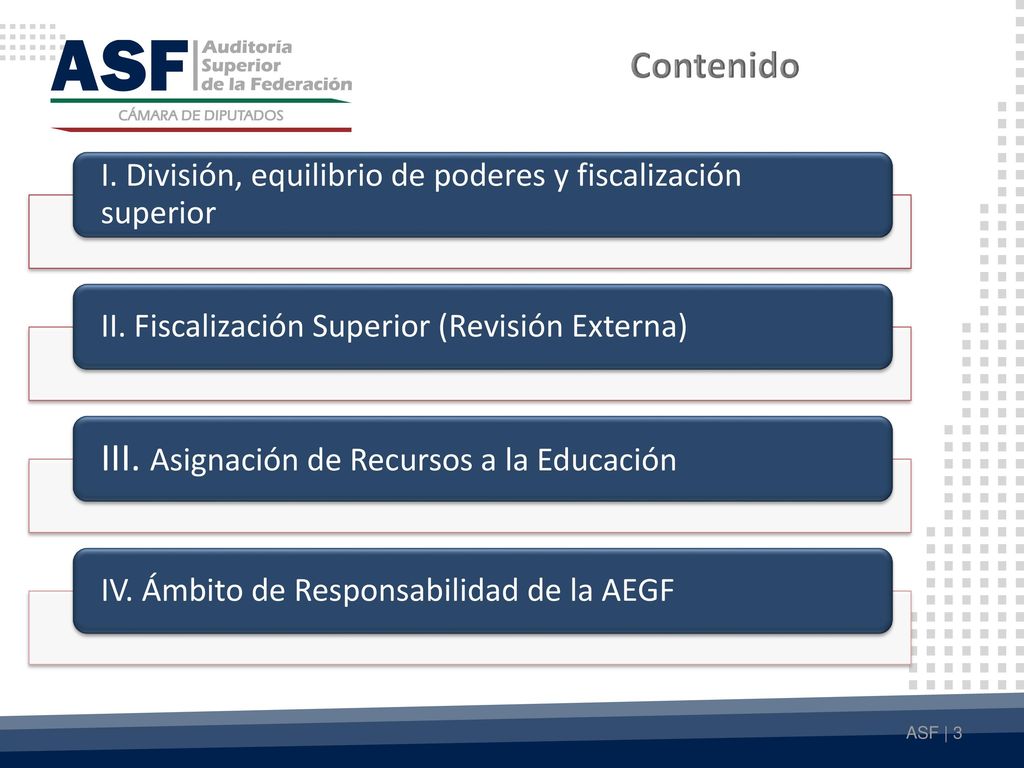 ASF Auditoría Superior de la Federación
CÁMARA DE DIPUTADOS

Contenido

I. División, equilibrio de poderes y fiscalización superior

II. Fiscalización Superior (Revisión Externa)

III. Asignación de Recursos a la Educación

IV. Ámbito de Responsabilidad de la AEGF

ASF | 3